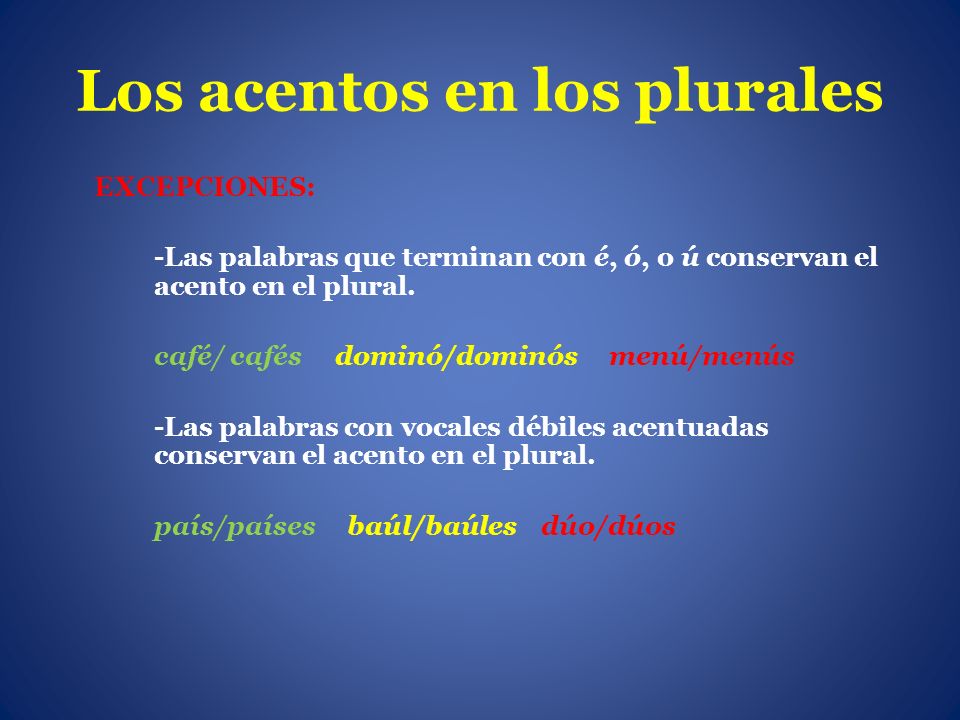 Los acentos en los plurales

EXCEPCIONES:

-Las palabras que terminan con é, ó, o ú conservan el acento en el plural.

café/ cafés dominó/dominós menú/menús

-Las palabras con vocales débiles acentuadas conservan el acento en el plural.

país/países baúl/baúles dúo/dúos